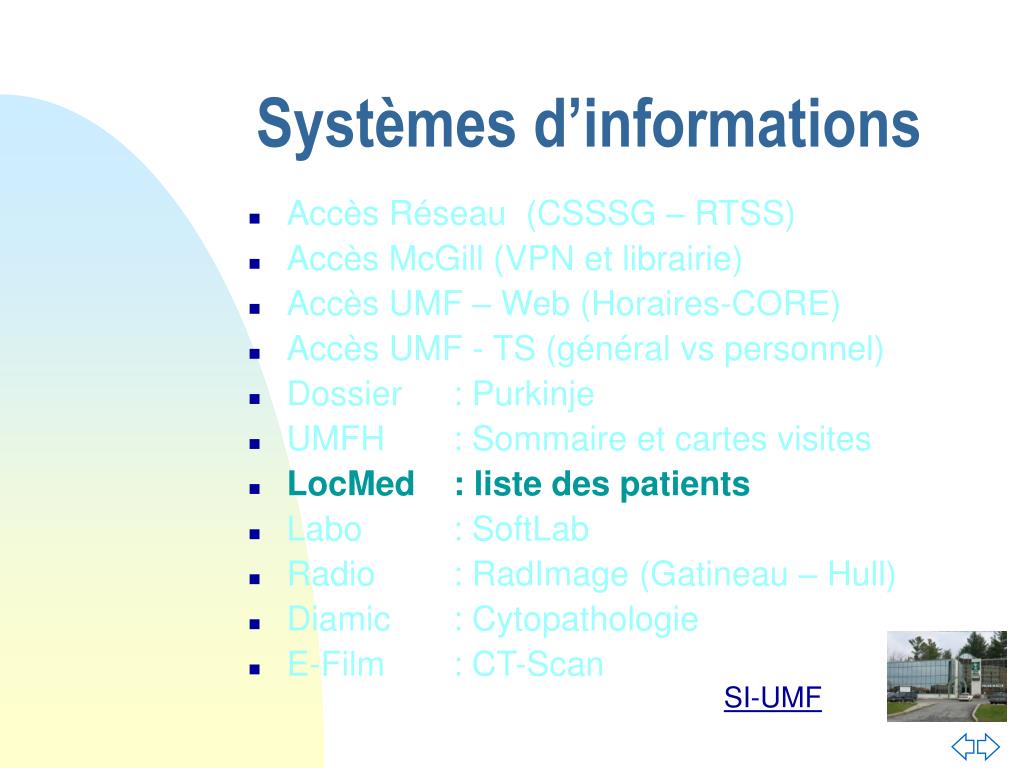 Systèmes d’informations

- Accès Réseau (CSSSG – RTSS)
- Accès McGill (VPN et librairie)
- Accès UMF – Web (Horaires-CORE)
- Accès UMF - TS (général vs personnel)
- Dossier : Purkinje
- UMFH : Sommaire et cartes visites
- LocMed : liste des patients
- Labo : SoftLab
- Radio : RadImage (Gatineau – Hull)
- Diamic : Cytopathologie
- E-Film : CT-Scan

SI-UMF